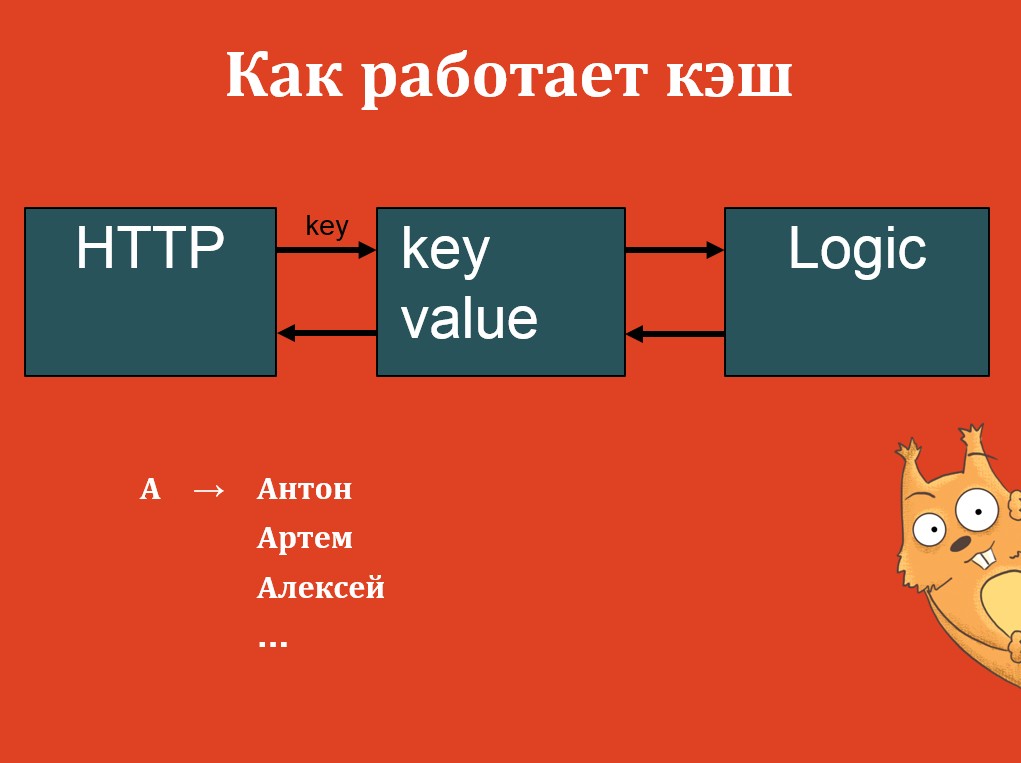 Как работает кэш

HTTP

key

key
value

Logic

А → Антон
Артем
Алексей
...